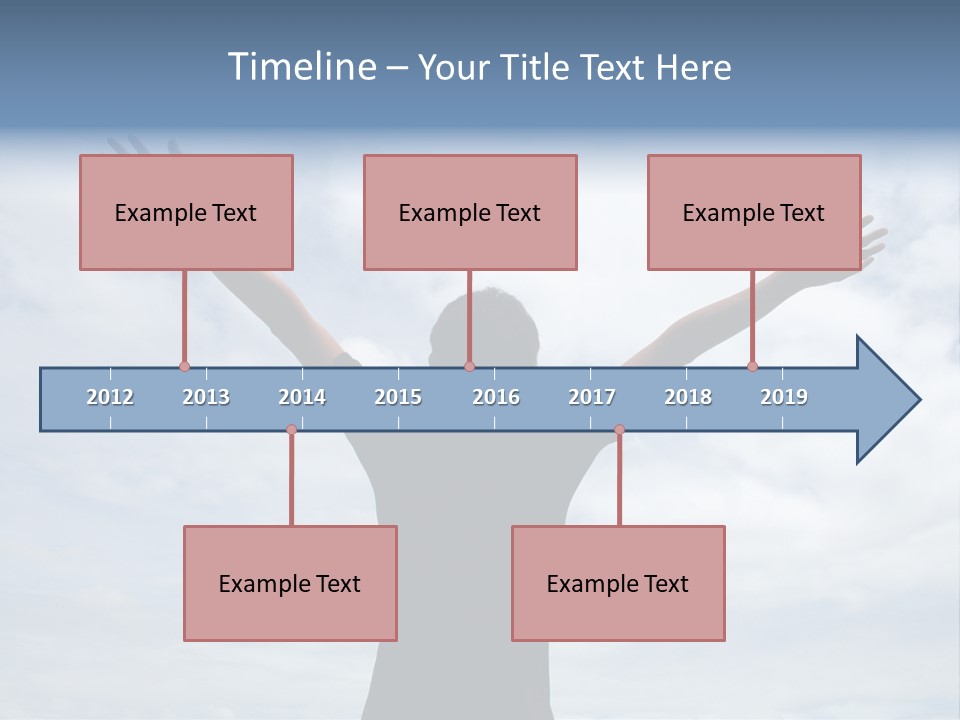 Timeline – Your Title Text Here

Example Text

Example Text

Example Text

2012 2013 2014 2015 2016 2017 2018 2019

Example Text

Example Text